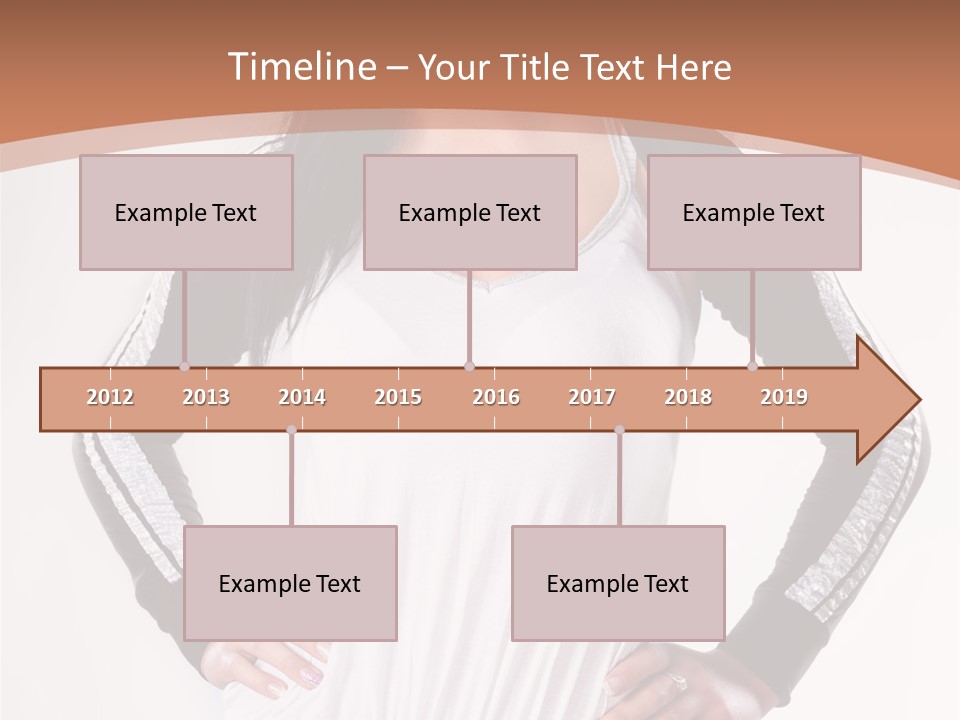 Timeline – Your Title Text Here

Example Text

Example Text

Example Text

2012
2013
2014
2015
2016
2017
2018
2019

Example Text

Example Text